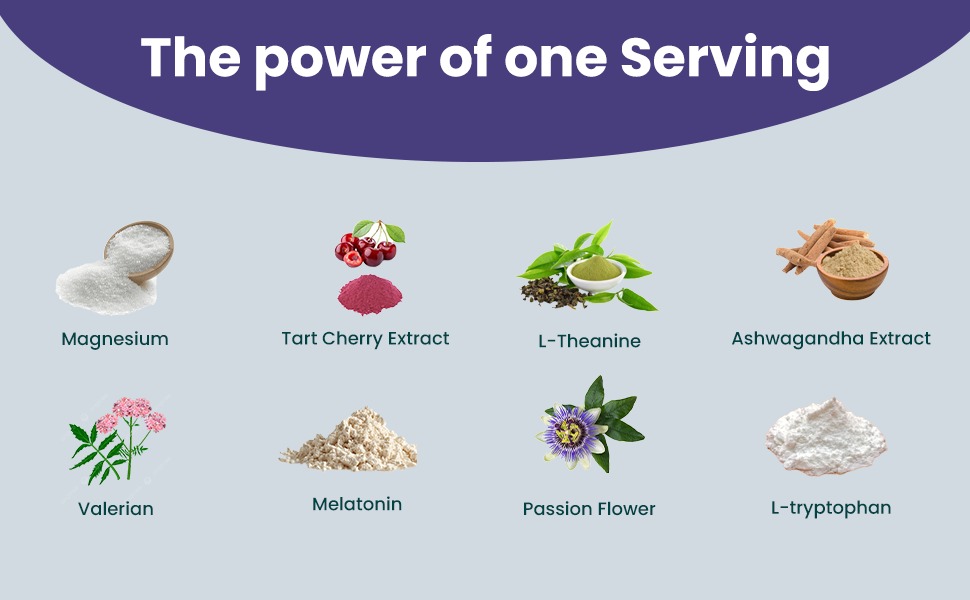 The power of one Serving

Magnesium

Tart Cherry Extract

L-Theanine

Ashwagandha Extract

Valerian

Melatonin

Passion Flower

L-tryptophan